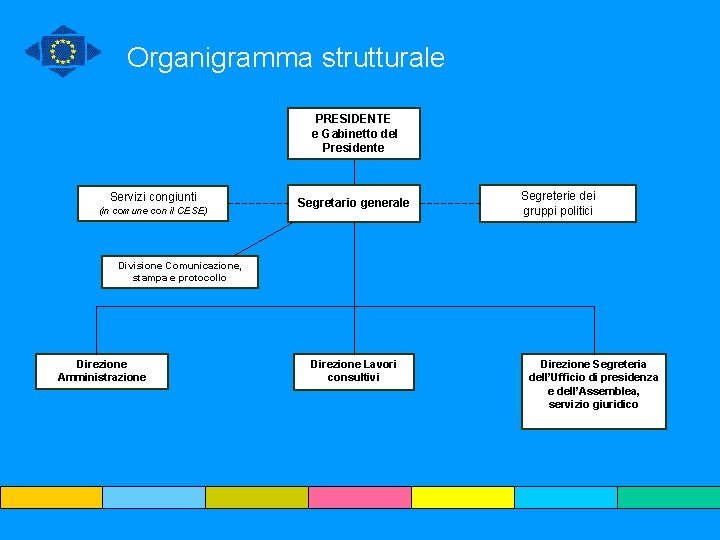 Organigramma strutturale

PRESIDENTE e Gabinetto del Presidente

Servizi congiunti (in comune con il CESE)

Segretario generale

Segreterie dei gruppi politici

Divisione Comunicazione, stampa e protocollo

Direzione Amministrazione

Direzione Lavori consultivi

Direzione Segreteria dell'Ufficio di presidenza e dell'Assemblea, servizio giuridico